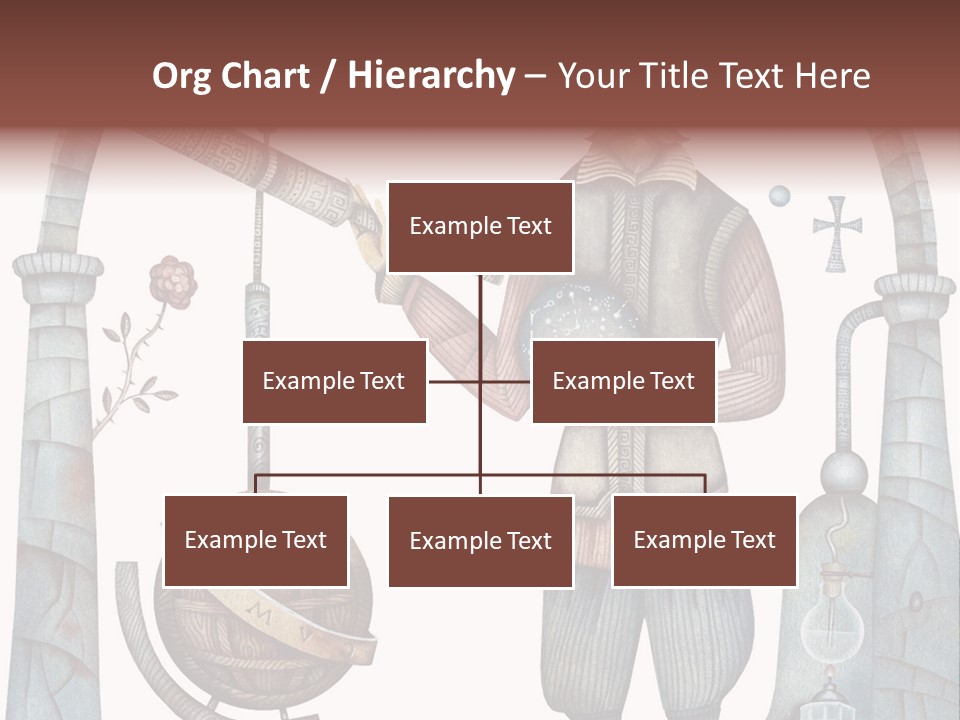 Org Chart / Hierarchy – Your Title Text Here

Example Text

Example Text

Example Text

Example Text

Example Text

Example Text